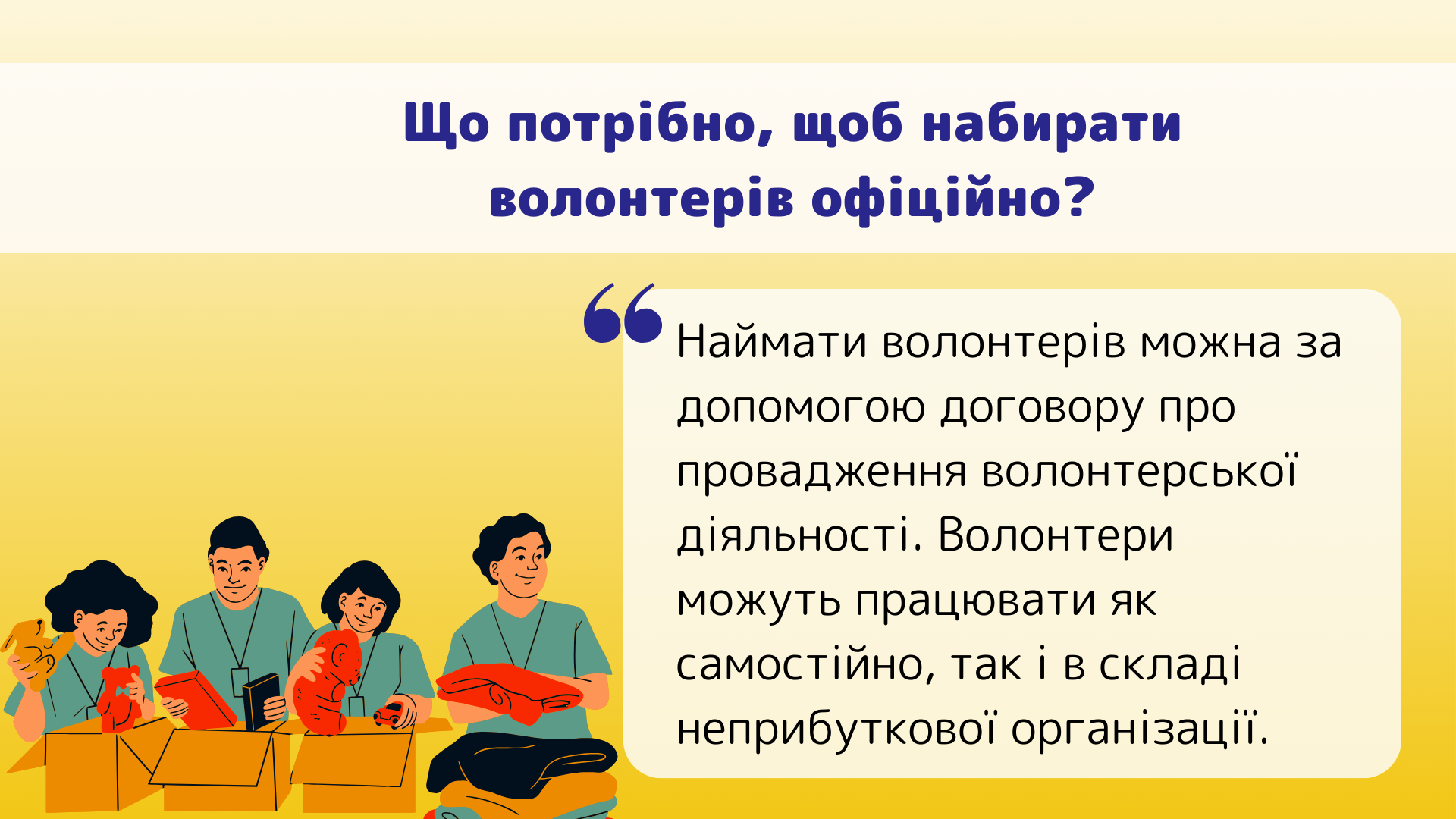 Що потрібно, щоб набирати волонтерів офіційно?

Наймати волонтерів можна за допомогою договору про провадження волонтерської діяльності. Волонтери можуть працювати як самостійно, так і в складі неприбуткової організації.